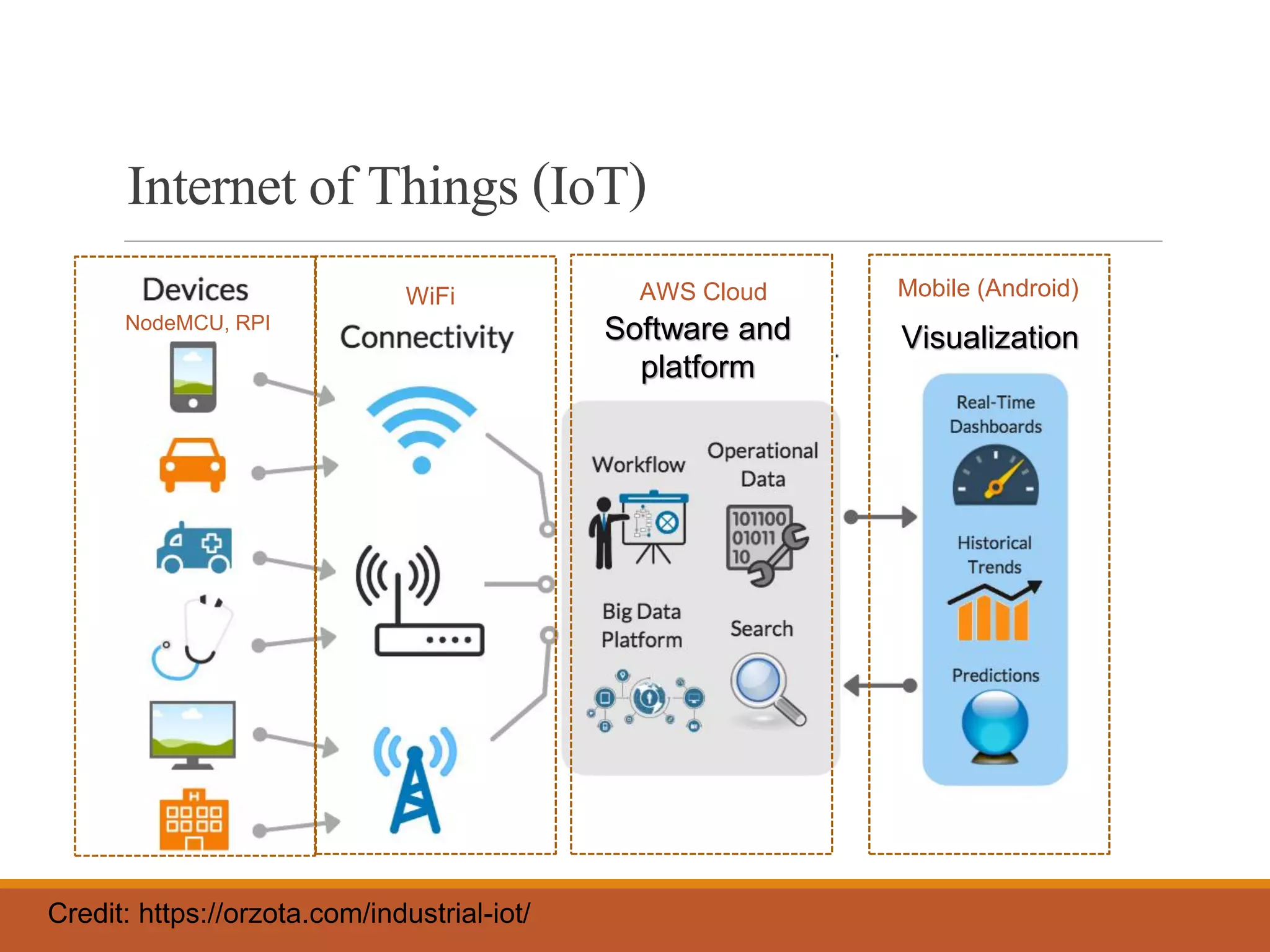 Internet of Things (IoT)

Devices
NodeMCU, RPI

WiFi
Connectivity

AWS Cloud
Software and platform

Workflow

Operational Data

101100
01011
10

Big Data Platform

Search

Mobile (Android)
Visualization

Real-Time Dashboards

Historical Trends

Predictions

Credit: https://orzota.com/industrial-iot/